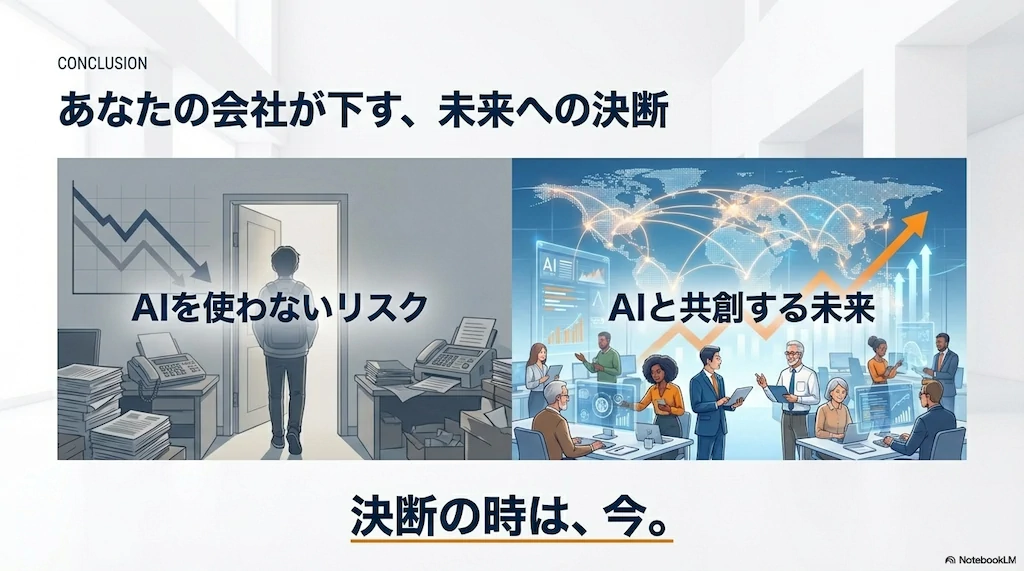 CONCLUSION

あなたの会社が下す、未来への決断

AIを使わないリスク

AI

AIと共創する未来

決断の時は、今。

NotebookLM